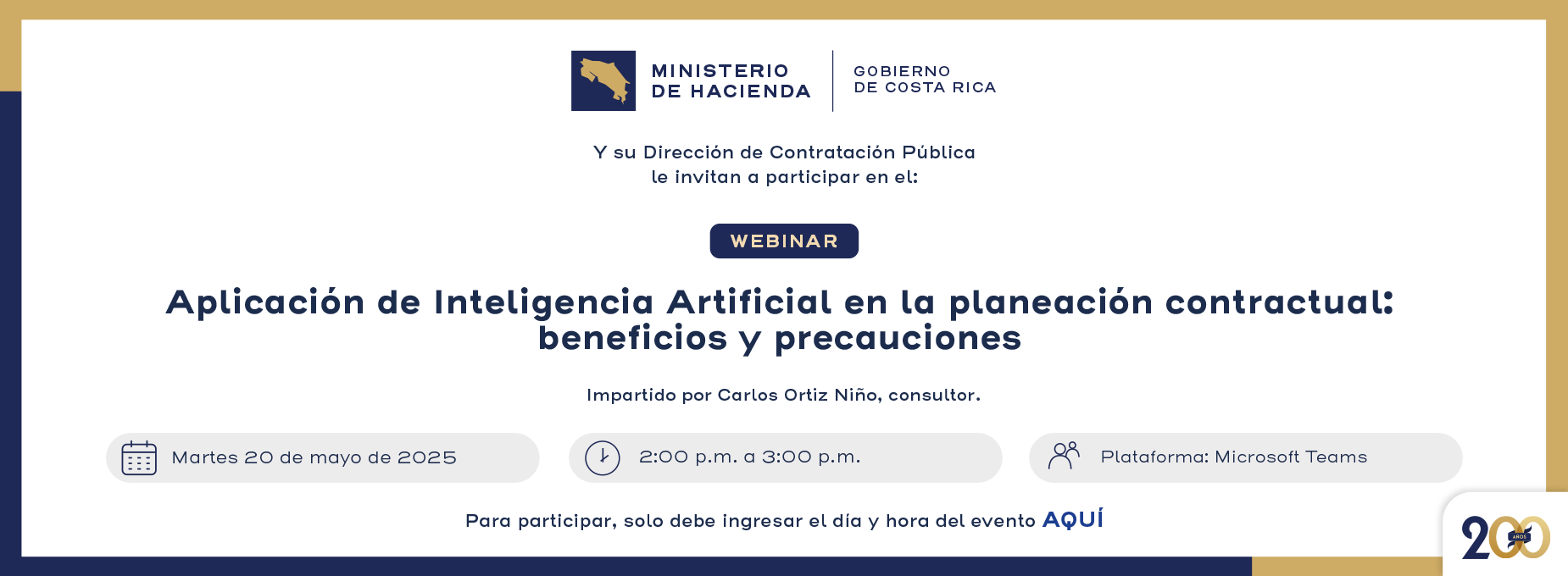 MINISTERIO DE HACIENDA

GOBIERNO DE COSTA RICA

Y su Dirección de Contratación Pública le invitan a participar en el:

WEBINAR

Aplicación de Inteligencia Artificial en la planeación contractual: beneficios y precauciones

Impartido por Carlos Ortiz Niño, consultor.

Martes 20 de mayo de 2025

2:00 p.m. a 3:00 p.m.

Plataforma: Microsoft Teams

Para participar, solo debe ingresar el día y hora del evento AQUÍ

200 AÑOS